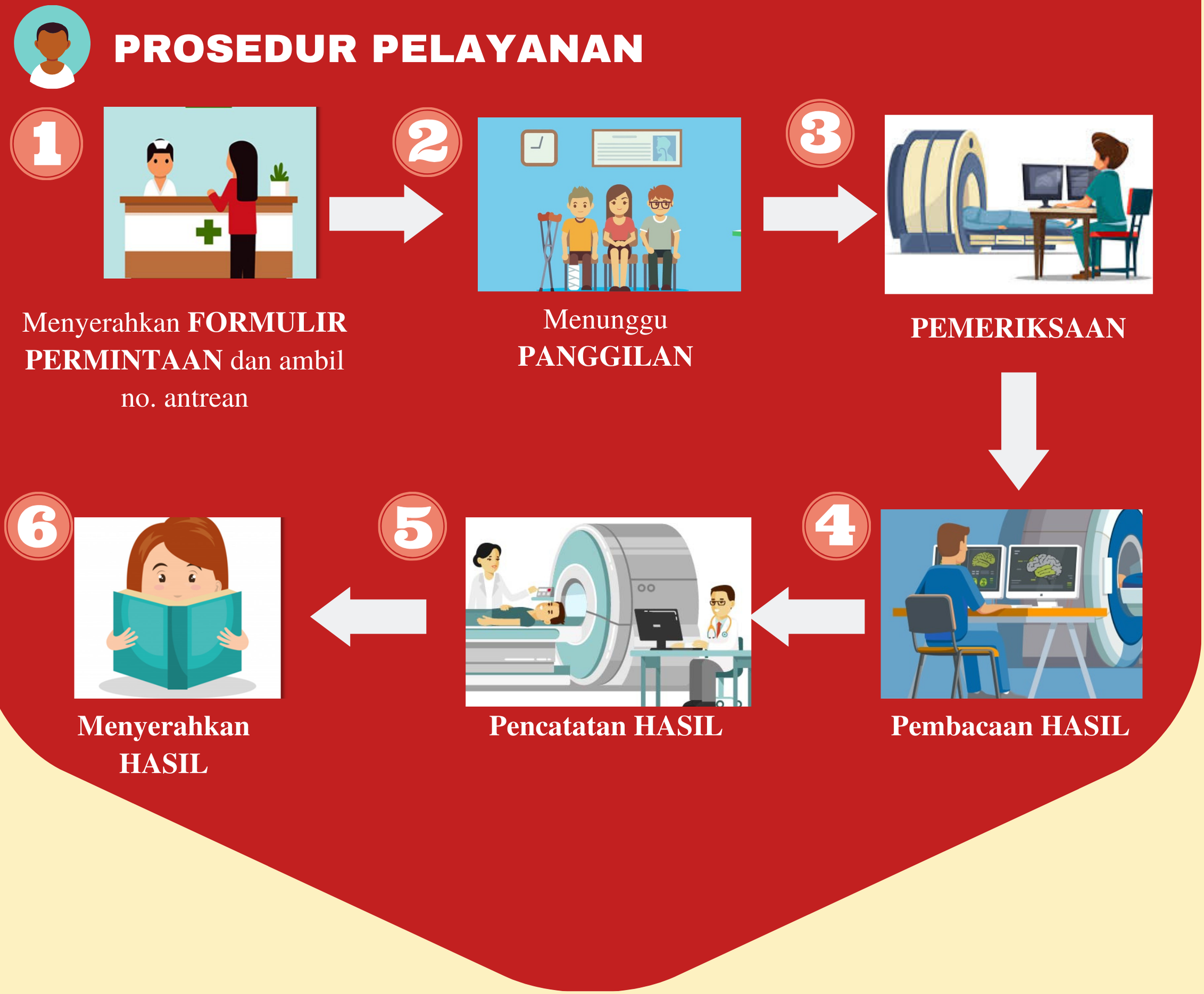 PROSEDUR PELAYANAN

1

Menyerahkan FORMULIR PERMINTAAN dan ambil no. antrean

2

Menunggu PANGGILAN

3

PEMERIKSAAN

4

Pembacaan HASIL

5

Pencatatan HASIL

6

Menyerahkan HASIL